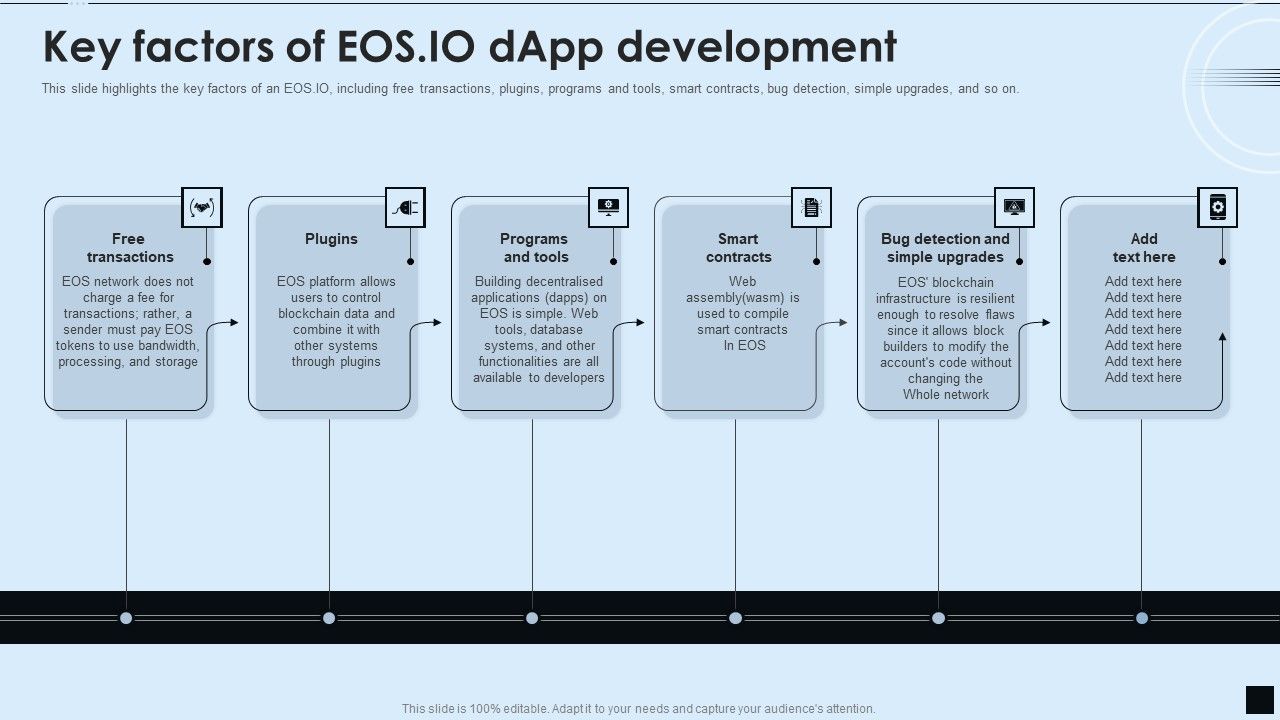 Key factors of EOS.IO dApp development

This slide highlights the key factors of an EOS.IO, including free transactions, plugins, programs and tools, smart contracts, bug detection, simple upgrades, and so on.

Free transactions

EOS network does not charge a fee for transactions; rather, a sender must pay EOS tokens to use bandwidth, processing, and storage

Plugins

EOS platform allows users to control blockchain data and combine it with other systems through plugins

Programs and tools

Building decentralised applications (dapps) on EOS is simple. Web tools, database systems, and other functionalities are all available to developers

Smart contracts

Web assembly(wasm) is used to compile smart contracts In EOS

Bug detection and simple upgrades

EOS' blockchain infrastructure is resilient enough to resolve flaws since it allows block builders to modify the account's code without changing the Whole network

Add text here

Add text here
Add text here
Add text here
Add text here
Add text here
Add text here
Add text here

This slide is 100% editable. Adapt it to your needs and capture your audience's attention.